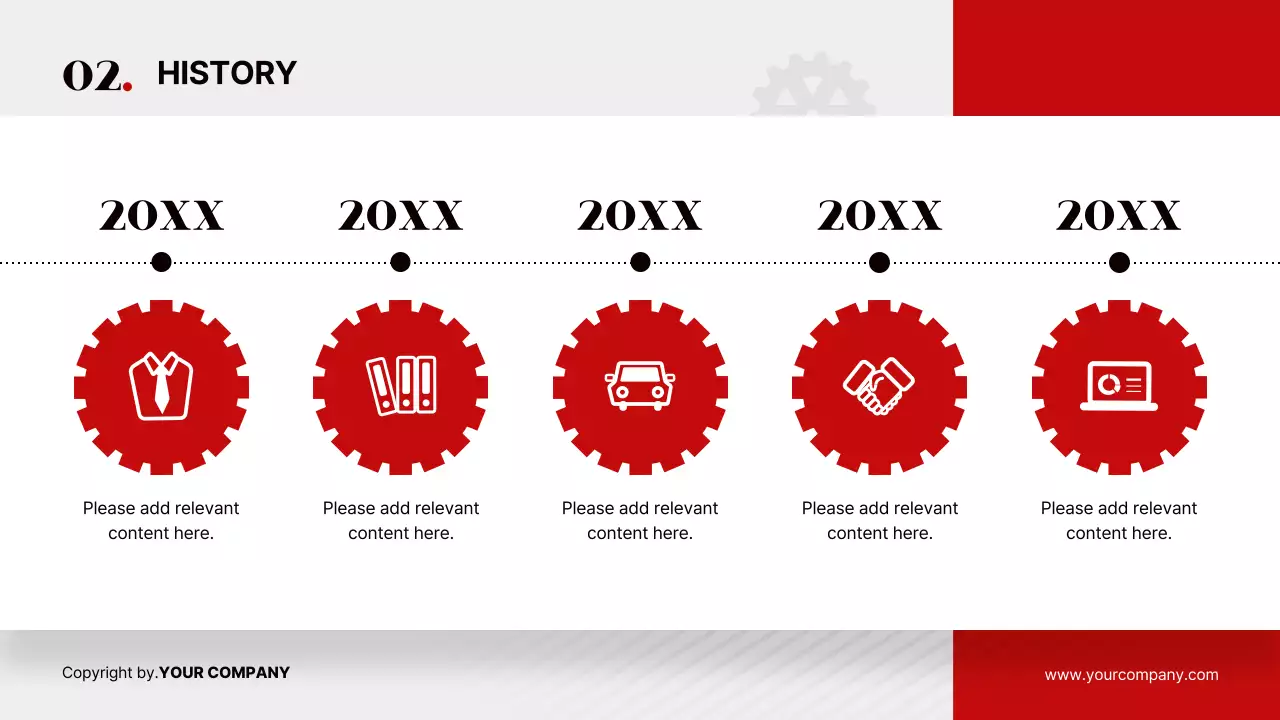 02. HISTORY

20XX

Please add relevant content here.

20XX

Please add relevant content here.

20XX

Please add relevant content here.

20XX

Please add relevant content here.

20XX

Please add relevant content here.

Copyright by.YOUR COMPANY

www.yourcompany.com